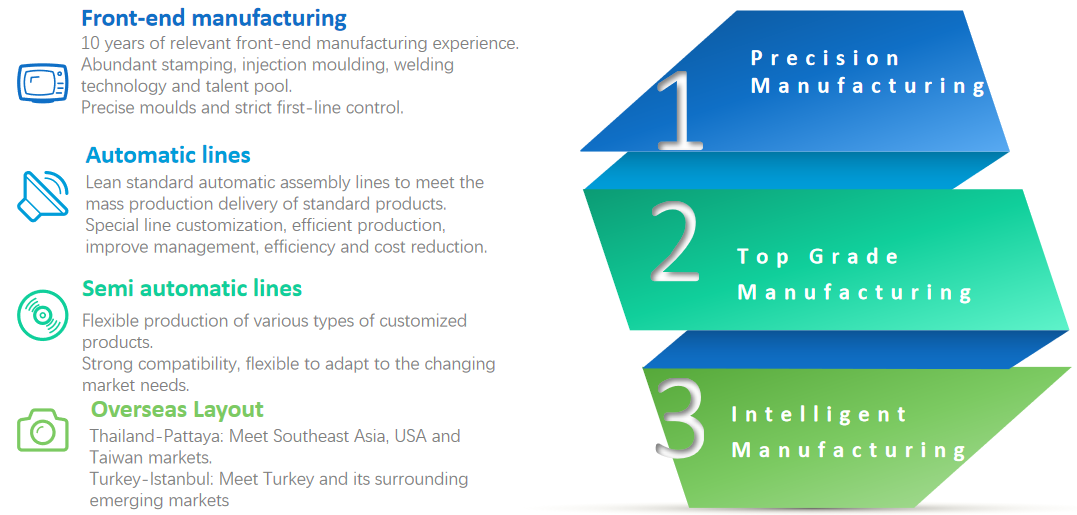 Front-end manufacturing
10 years of relevant front-end manufacturing experience. Abundant stamping, injection moulding, welding technology and talent pool.
Precise moulds and strict first-line control.

Automatic lines
Lean standard automatic assembly lines to meet the mass production delivery of standard products.
Special line customization, efficient production, improve management, efficiency and cost reduction.

Semi automatic lines
Flexible production of various types of customized products.
Strong compatibility, flexible to adapt to the changing market needs.

Overseas Layout
Thailand-Pattaya: Meet Southeast Asia, USA and Taiwan markets.
Turkey-Istanbul: Meet Turkey and its surrounding emerging markets

1
Precision Manufacturing

2
Top Grade Manufacturing

3
Intelligent Manufacturing